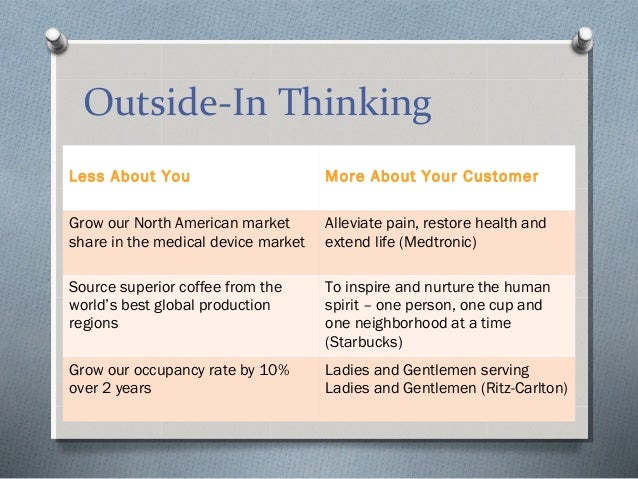 Outside-In Thinking

| Less About You | More About Your Customer |
|---|---|
| Grow our North American market share in the medical device market | Alleviate pain, restore health and extend life (Medtronic) |
| Source superior coffee from the world's best global production regions | To inspire and nurture the human spirit – one person, one cup and one neighborhood at a time (Starbucks) |
| Grow our occupancy rate by 10% over 2 years | Ladies and Gentlemen serving Ladies and Gentlemen (Ritz-Carlton) |